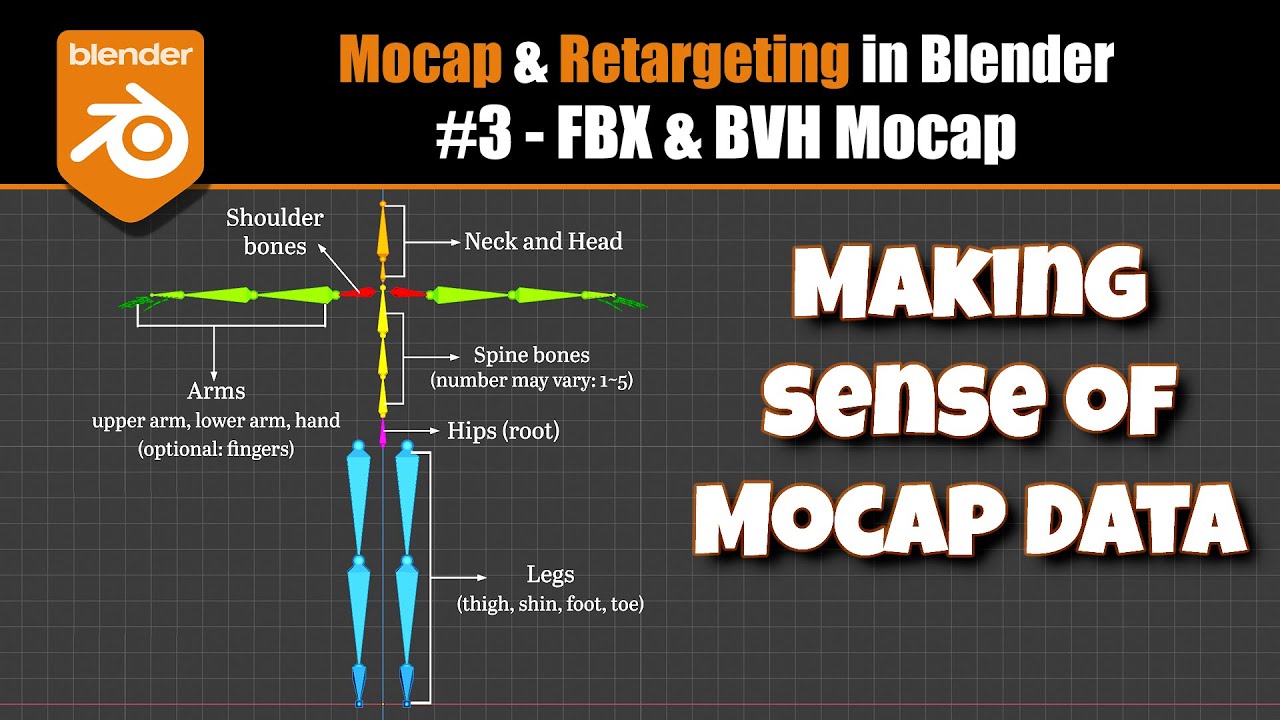 blender

Mocap & Retargeting in Blender
#3 - FBX & BVH Mocap

Shoulder bones

Neck and Head

Spine bones
(number may vary: 1~5)

Arms
upper arm, lower arm, hand
(optional: fingers)

Hips (root)

Legs
(thigh, shin, foot, toe)

MAKING
SENSE OF
MOCAP DATA